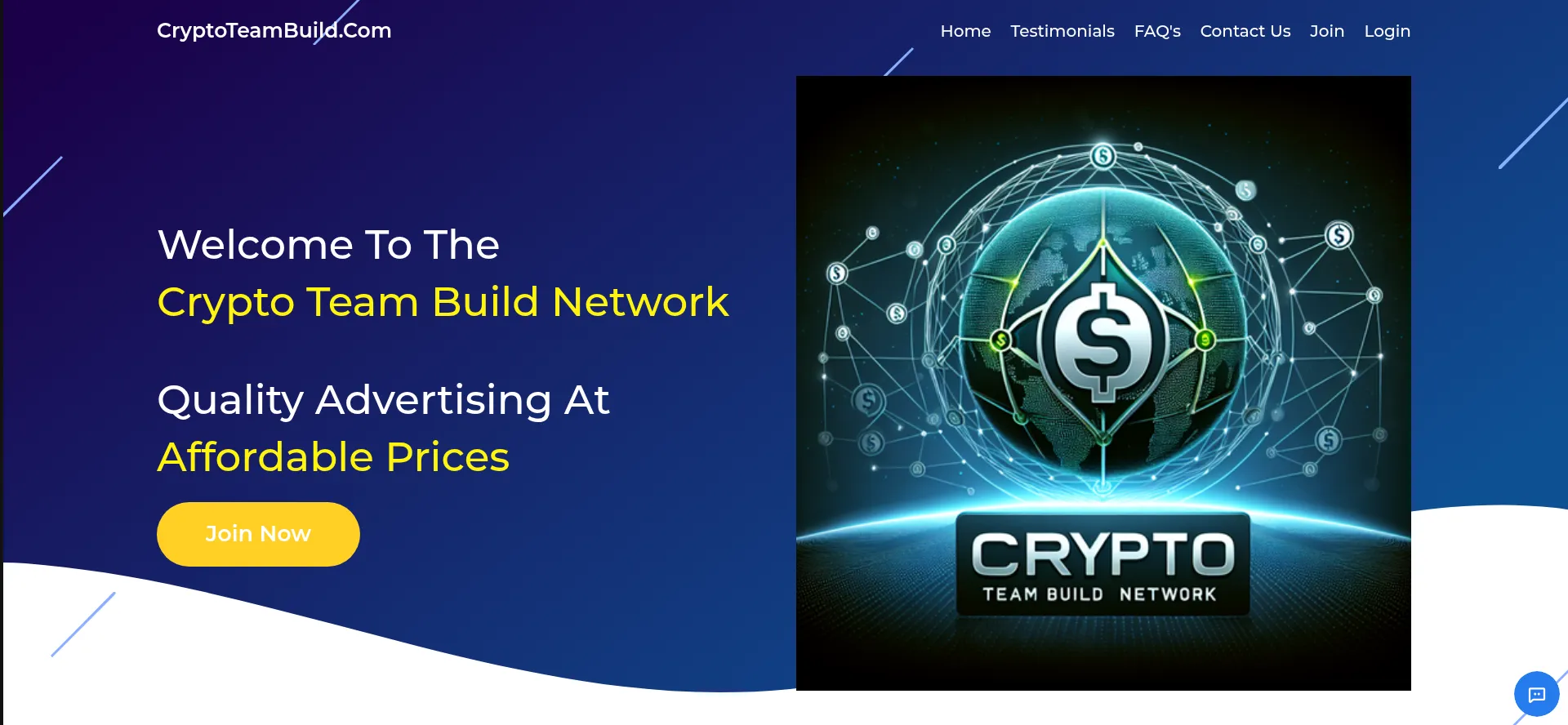 CryptoTeamBuild.Com

Home Testimonials FAQ's Contact Us Join Login

Welcome To The
Crypto Team Build Network

Quality Advertising At
Affordable Prices

Join Now

CRYPTO
TEAM BUILD NETWORK